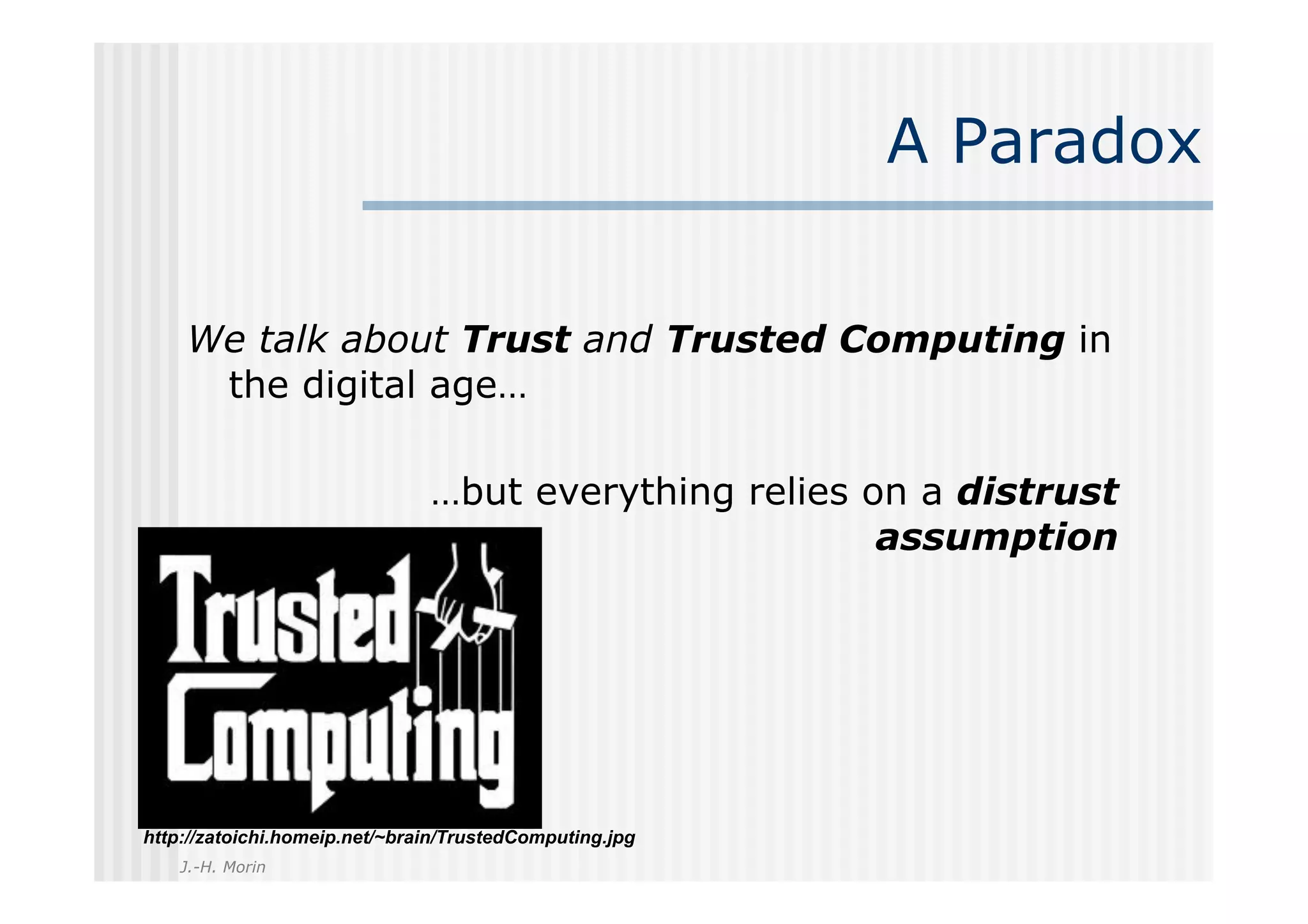 A Paradox

We talk about Trust and Trusted Computing in the digital age…

…but everything relies on a distrust assumption

Trusted Computing

http://zatoichi.homeip.net/~brain/TrustedComputing.jpg

J.-H. Morin